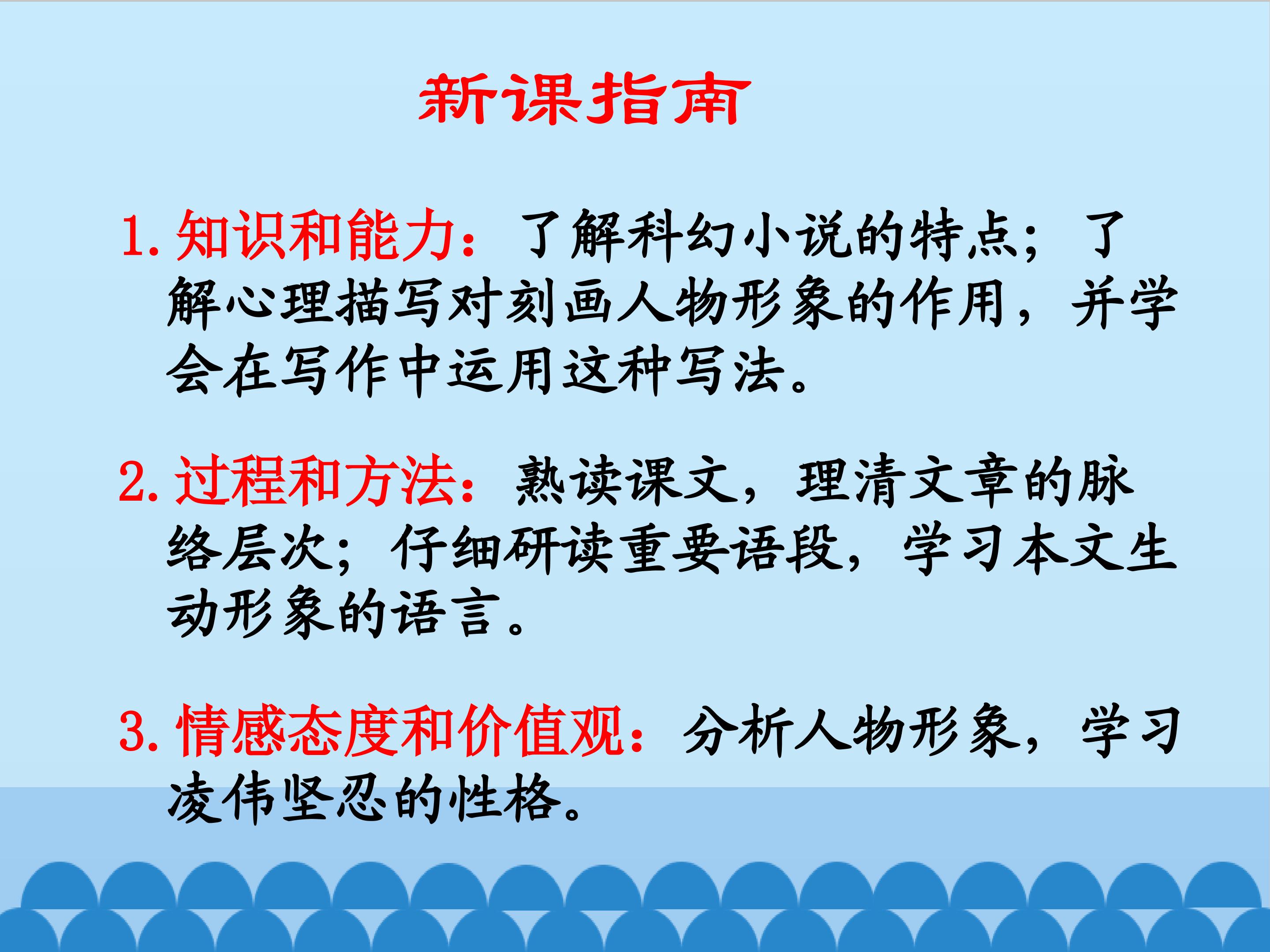 新课指南

1. 知识和能力：了解科幻小说的特点；了解心理描写对刻画人物形象的作用，并学会在写作中运用这种写法。

2. 过程和方法：熟读课文，理清文章的脉络层次；仔细研读重要语段，学习本文生动形象的语言。

3. 情感态度和价值观：分析人物形象，学习凌伟坚忍的性格。